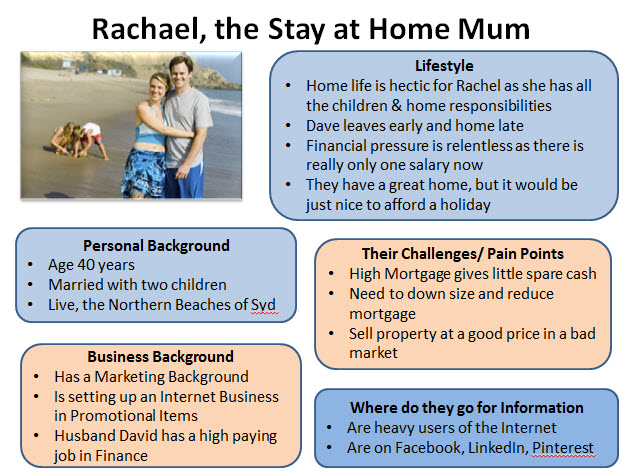 Rachael, the Stay at Home Mum

Lifestyle
• Home life is hectic for Rachel as she has all the children & home responsibilities
• Dave leaves early and home late
• Financial pressure is relentless as there is really only one salary now
• They have a great home, but it would be just nice to afford a holiday

Personal Background
• Age 40 years
• Married with two children
• Live, the Northern Beaches of Syd

Their Challenges/ Pain Points
• High Mortgage gives little spare cash
• Need to down size and reduce mortgage
• Sell property at a good price in a bad market

Business Background
• Has a Marketing Background
• Is setting up an Internet Business in Promotional Items
• Husband David has a high paying job in Finance

Where do they go for Information
• Are heavy users of the Internet
• Are on Facebook, LinkedIn, Pinterest